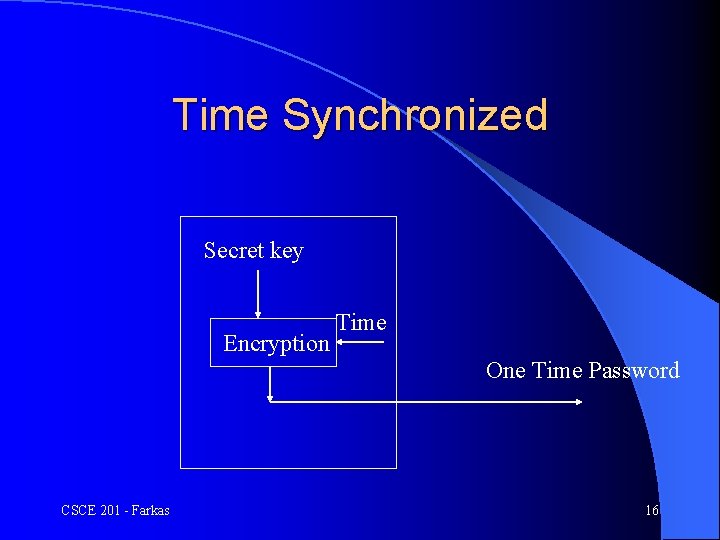 Time Synchronized

Secret key

Time

Encryption

One Time Password

CSCE 201 - Farkas

16